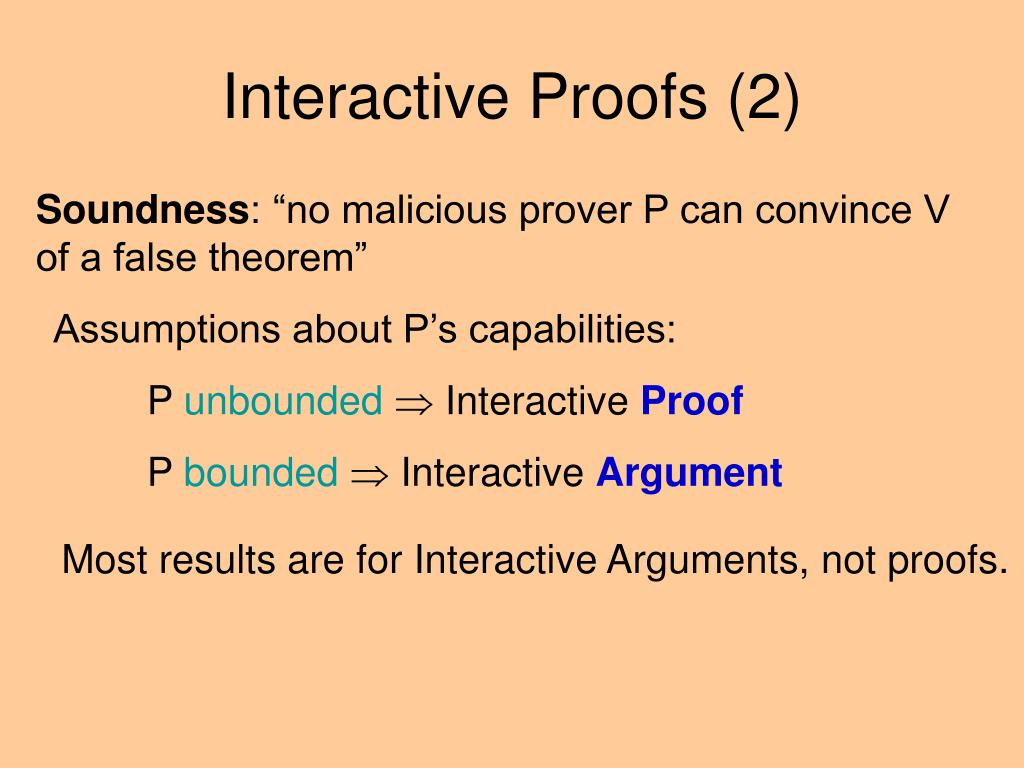 Interactive Proofs (2)

Soundness: “no malicious prover P can convince V of a false theorem”

Assumptions about P’s capabilities:

P unbounded $\Rightarrow$ Interactive Proof

P bounded $\Rightarrow$ Interactive Argument

Most results are for Interactive Arguments, not proofs.